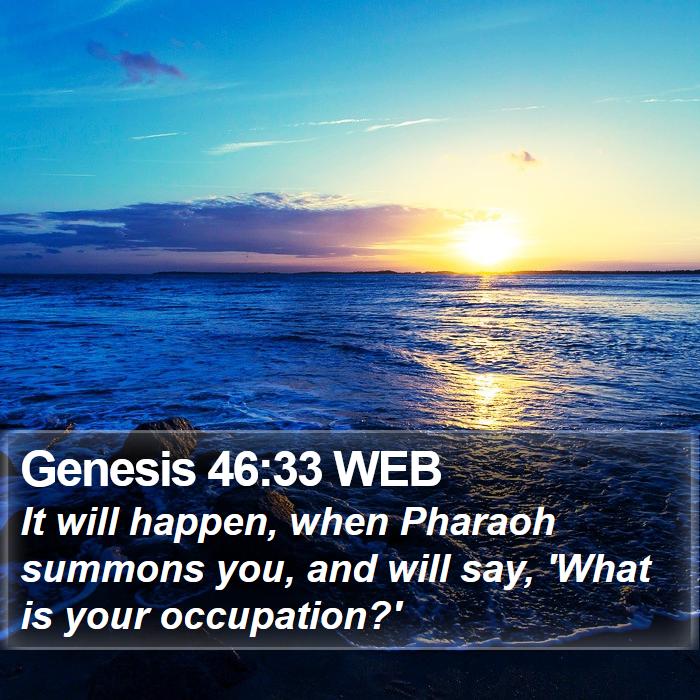 Genesis 46:33 WEB

It will happen, when Pharaoh summons you, and will say, 'What is your occupation?'